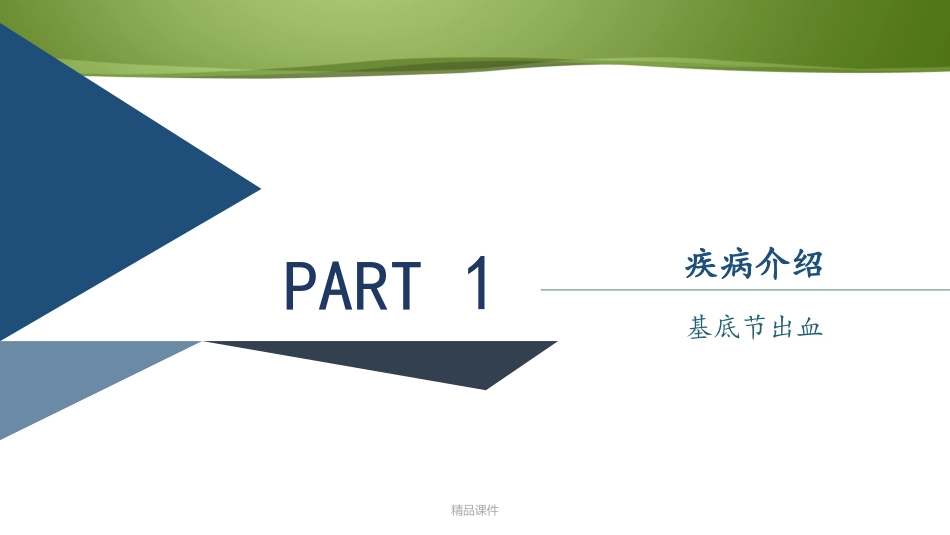 PART 1

疾病介绍

基底节出血

精品课件